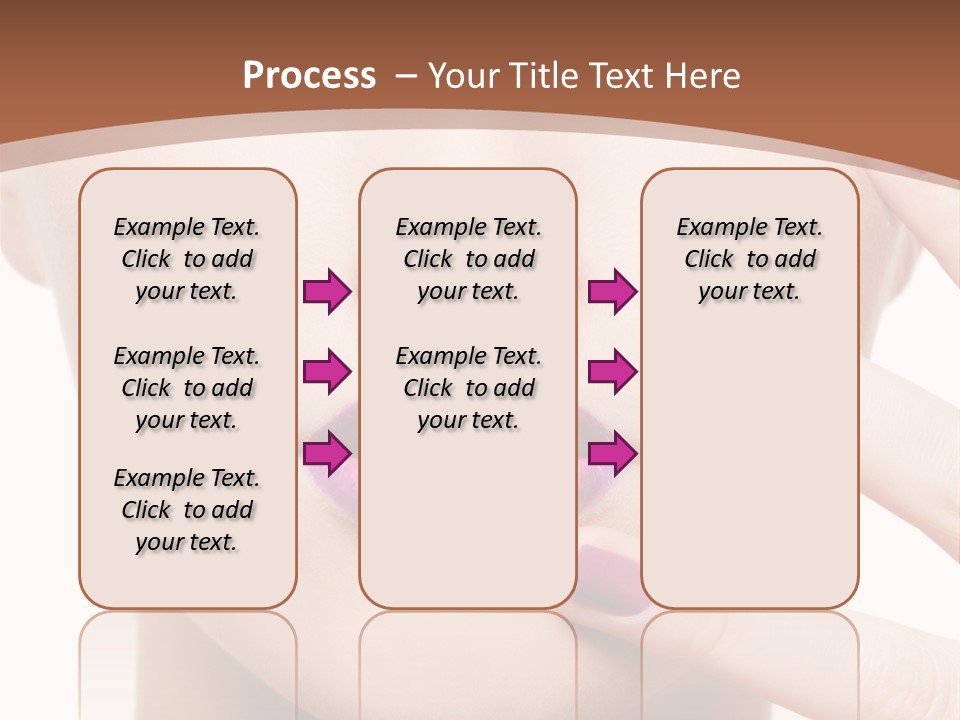 Process – Your Title Text Here

Example Text. Click to add your text.

Example Text. Click to add your text.

Example Text. Click to add your text.

Example Text. Click to add your text.

Example Text. Click to add your text.

Example Text. Click to add your text.